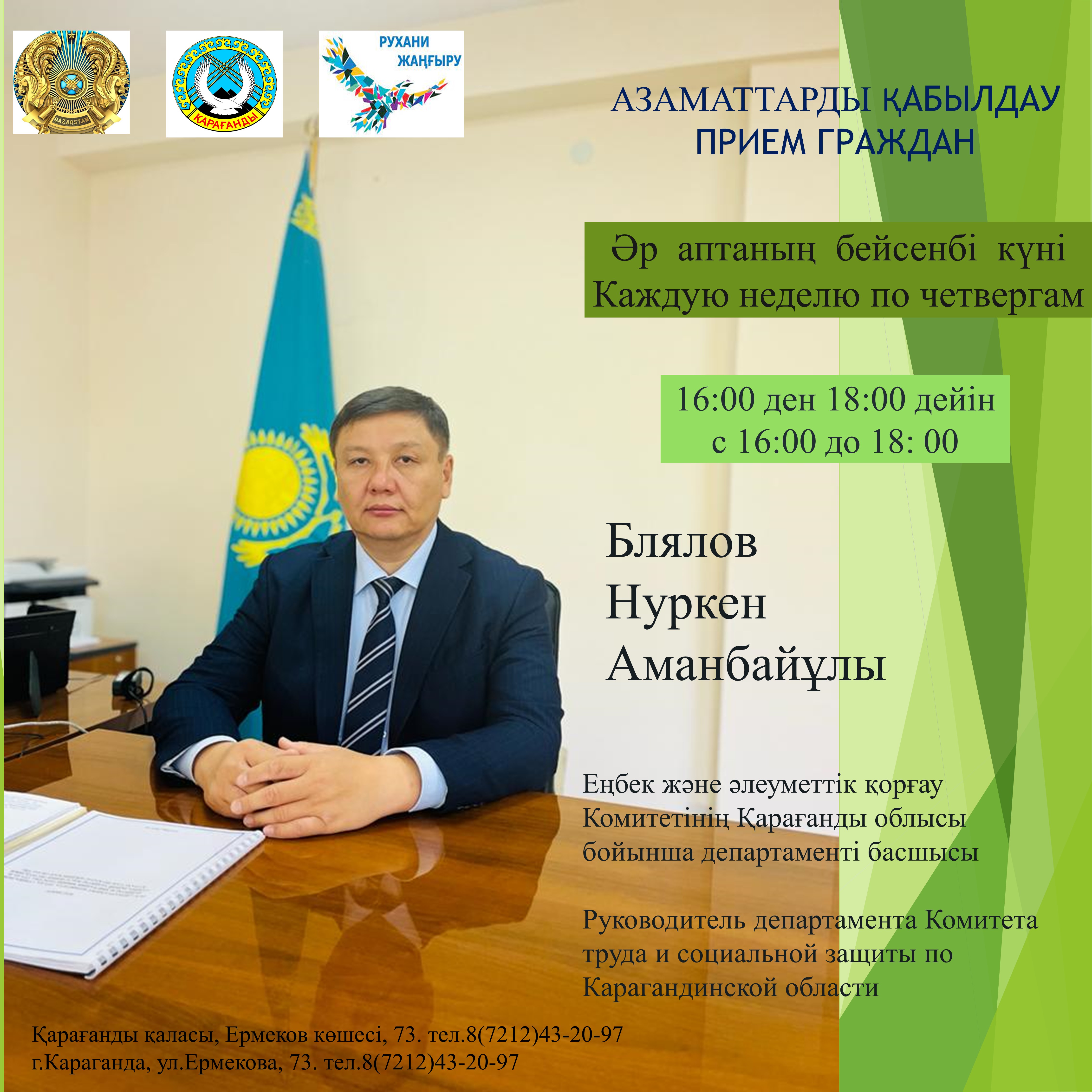 QAZAQSTAN

ҚАРАҒАНДЫ

РУХАНИ ЖАҢҒЫРУ

АЗАМАТТАРДЫ ҚАБЫЛДАУ
ПРИЕМ ГРАЖДАН

Әр аптаның бейсенбі күні
Каждую неделю по четвергам

16:00 ден 18:00 дейін
с 16:00 до 18: 00

Блялов
Нуркен
Аманбайұлы

Еңбек және әлеуметтік қорғау Комитетінің Қарағанды облысы бойынша департаменті басшысы

Руководитель департамента Комитета труда и социальной защиты по Карагандинской области

Қарағанды қаласы, Ермеков көшесі, 73. тел.8(7212)43-20-97
г.Караганда, ул.Ермекова, 73. тел.8(7212)43-20-97